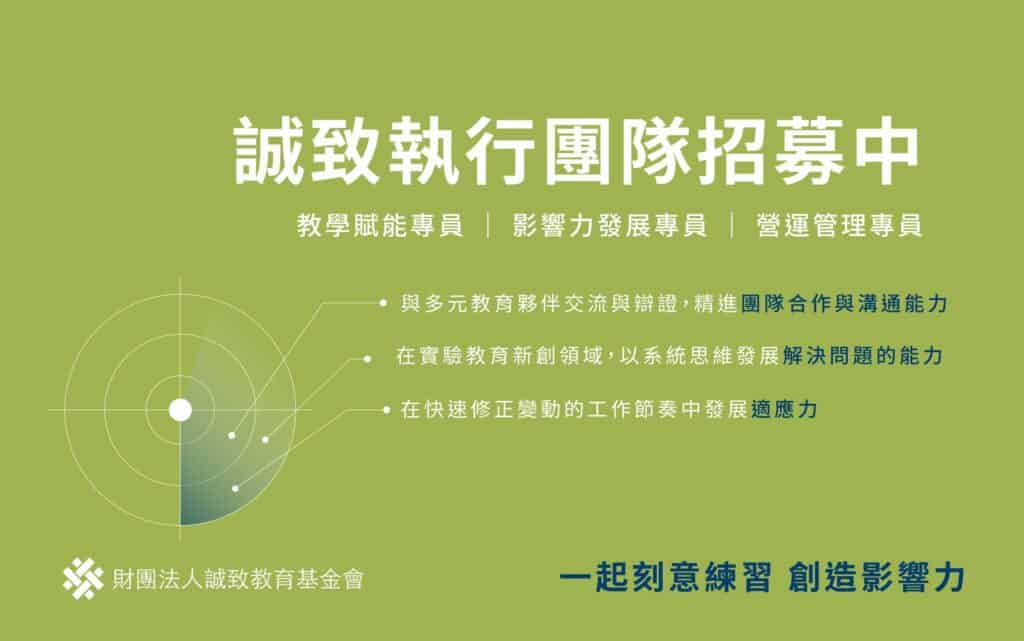 誠致執行團隊招募中

教學賦能專員 ｜ 影響力發展專員 ｜ 營運管理專員

與多元教育夥伴交流與辯證，精進團隊合作與溝通能力

在實驗教育新創領域，以系統思維發展解決問題的能力

在快速修正變動的工作節奏中發展適應力

財團法人誠致教育基金會

一起刻意練習 創造影響力